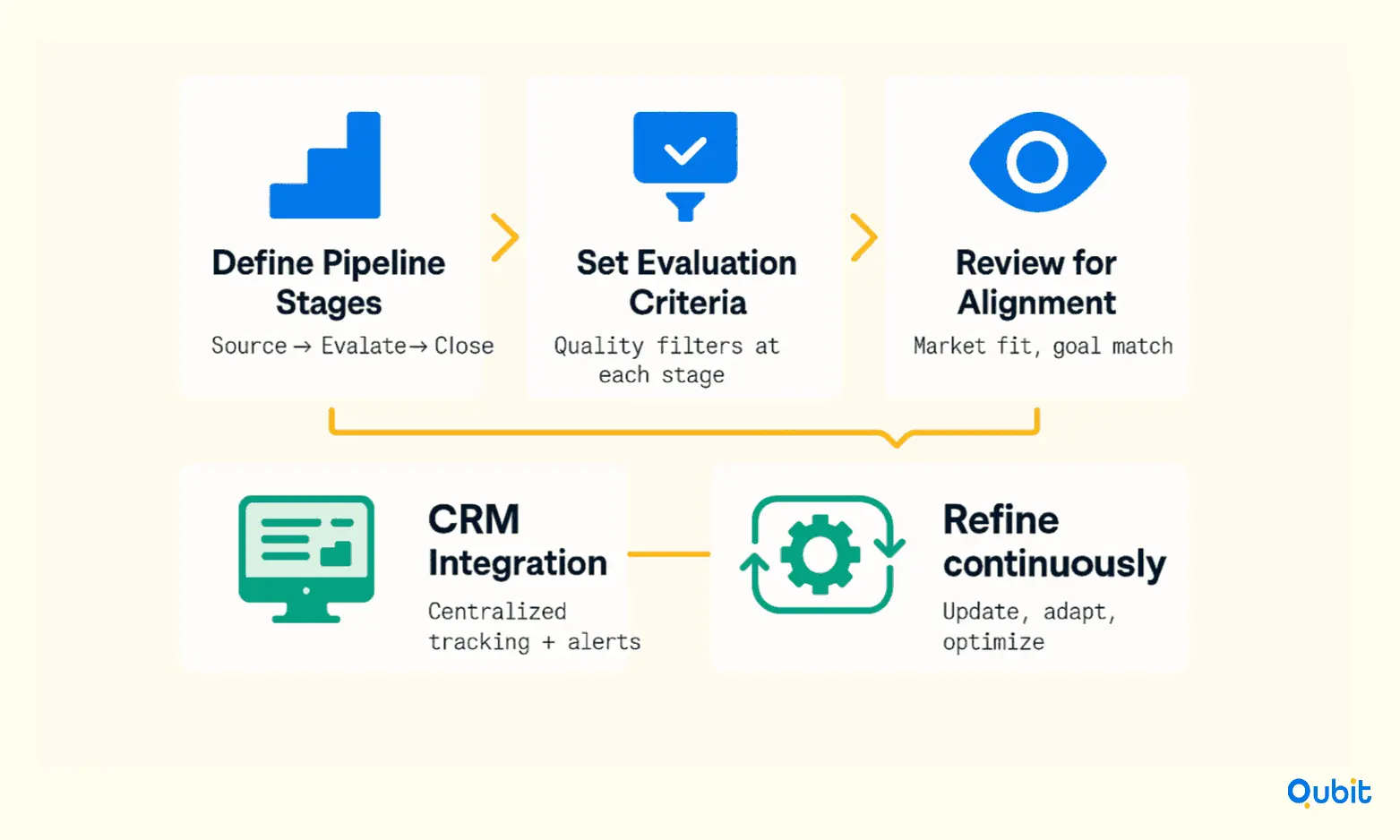 Define Pipeline Stages

Source → Evalate → Close

Set Evaluation Criteria

Quality filters at each stage

Review for Alignment

Market fit, goal match

CRM Integration

Centralized tracking + alerts

Refine continuously

Update, adapt, optimize

Qubit